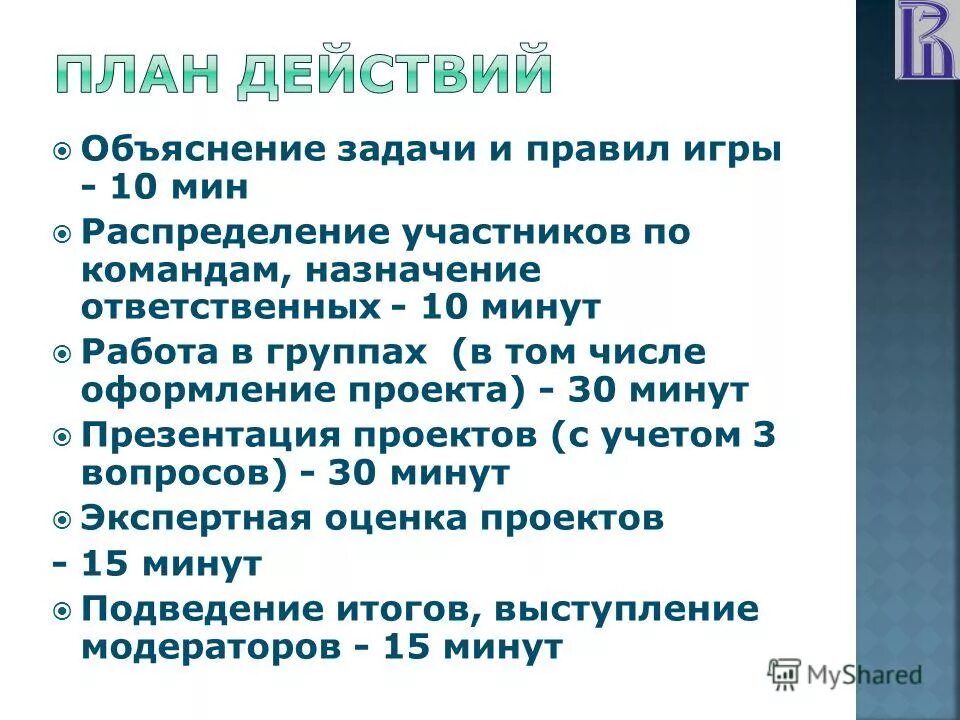 ПЛАН ДЕЙСТВИЙ

Объяснение задачи и правил игры - 10 мин

Распределение участников по командам, назначение ответственных - 10 минут

Работа в группах (в том числе оформление проекта) - 30 минут

Презентация проектов (с учетом 3 вопросов) - 30 минут

Экспертная оценка проектов

- 15 минут

Подведение итогов, выступление модераторов - 15 минут

MyShared